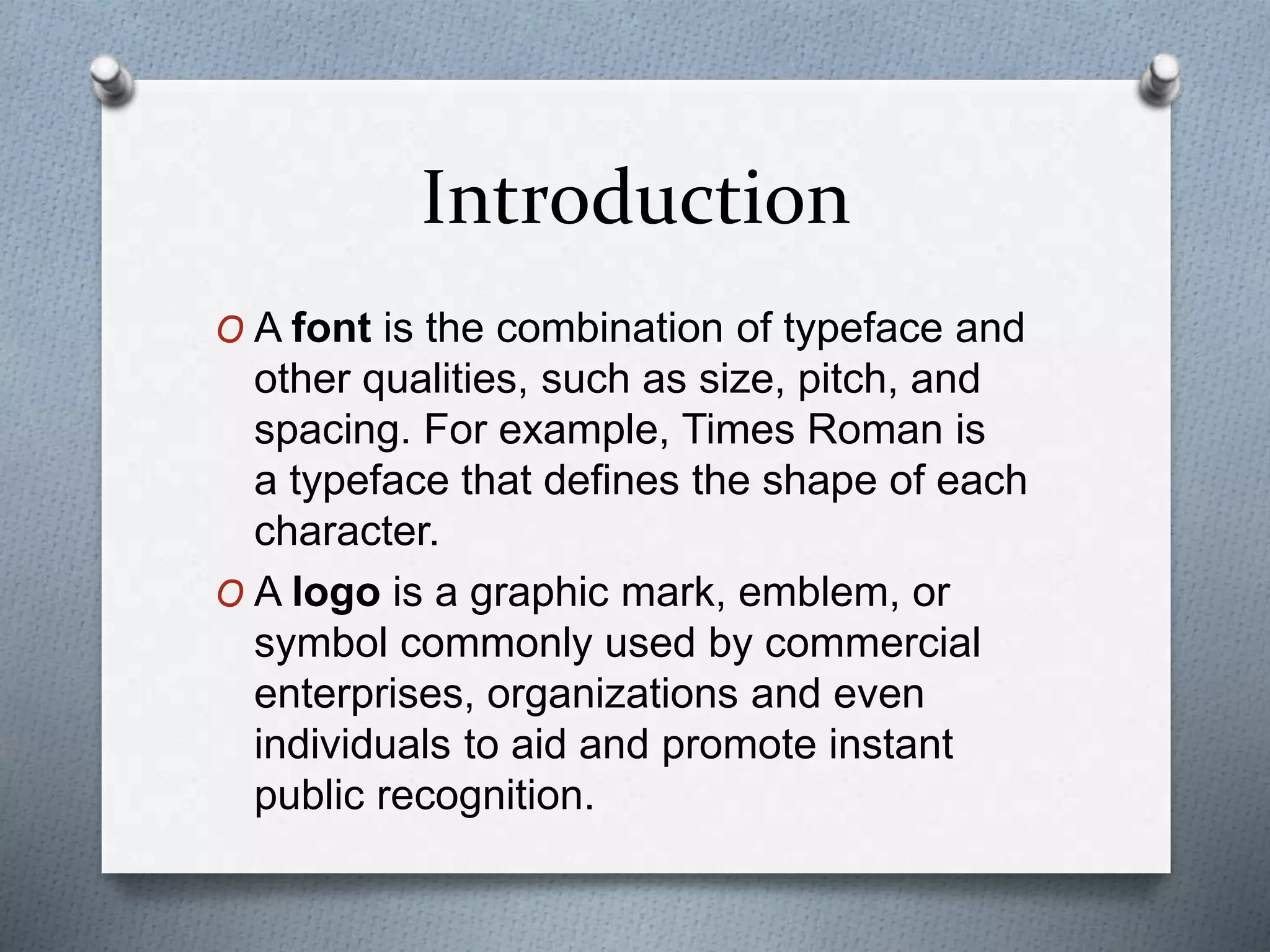 Introduction

O A font is the combination of typeface and other qualities, such as size, pitch, and spacing. For example, Times Roman is a typeface that defines the shape of each character.

O A logo is a graphic mark, emblem, or symbol commonly used by commercial enterprises, organizations and even individuals to aid and promote instant public recognition.